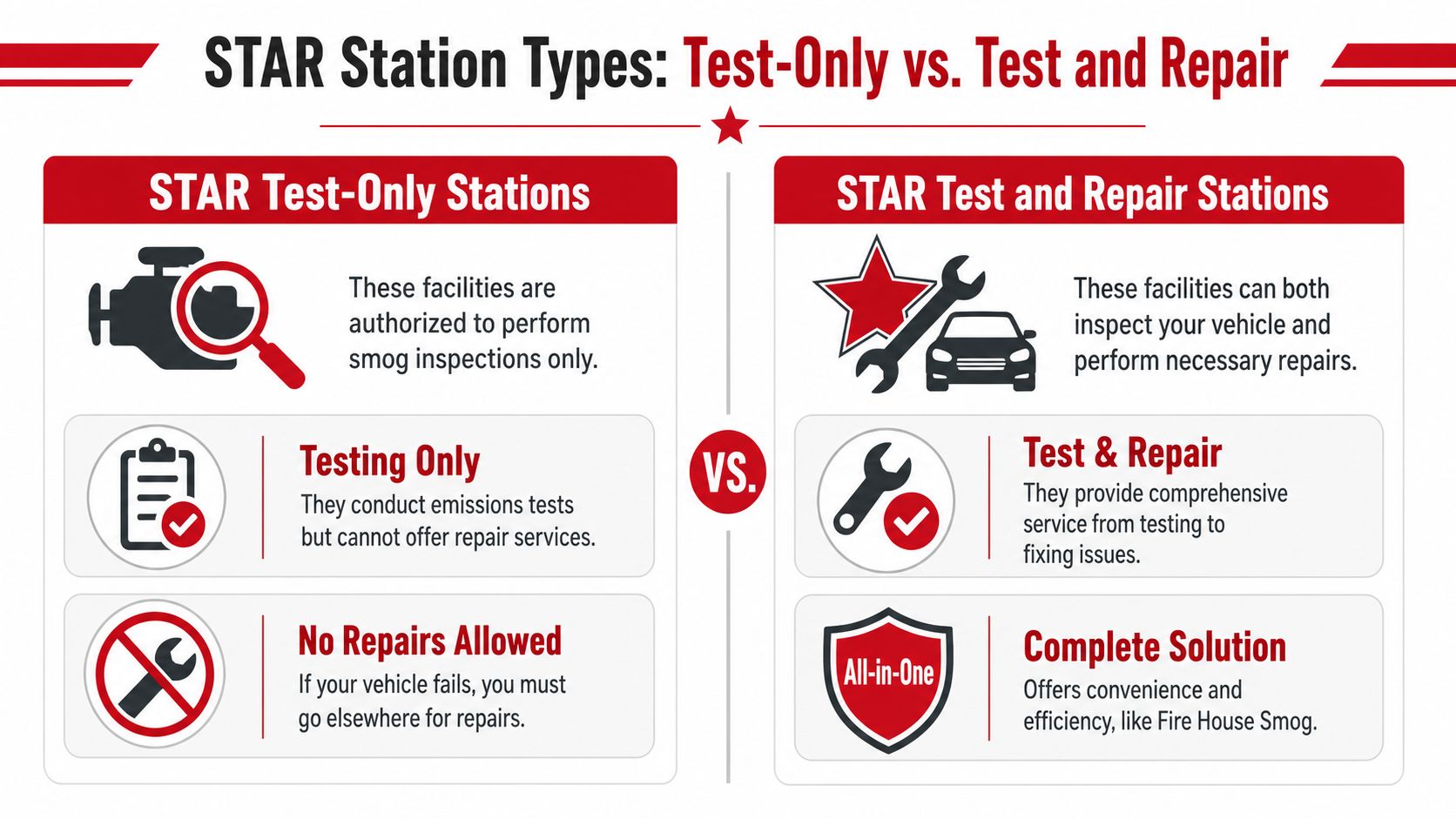 STAR Station Types: Test-Only vs. Test and Repair

STAR Test-Only Stations

These facilities are authorized to perform smog inspections only.

Testing Only
They conduct emissions tests but cannot offer repair services.

No Repairs Allowed
If your vehicle fails, you must go elsewhere for repairs.

VS.

STAR Test and Repair Stations

These facilities can both inspect your vehicle and perform necessary repairs.

Test & Repair
They provide comprehensive service from testing to fixing issues.

All-in-One

Complete Solution
Offers convenience and efficiency, like Fire House Smog.